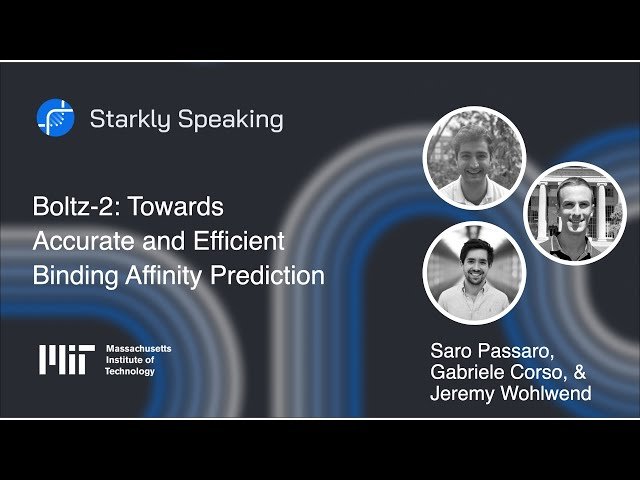 Starkly Speaking

Boltz-2: Towards Accurate and Efficient Binding Affinity Prediction

MIT Massachusetts Institute of Technology

Saro Passaro, Gabriele Corso, & Jeremy Wohlwend